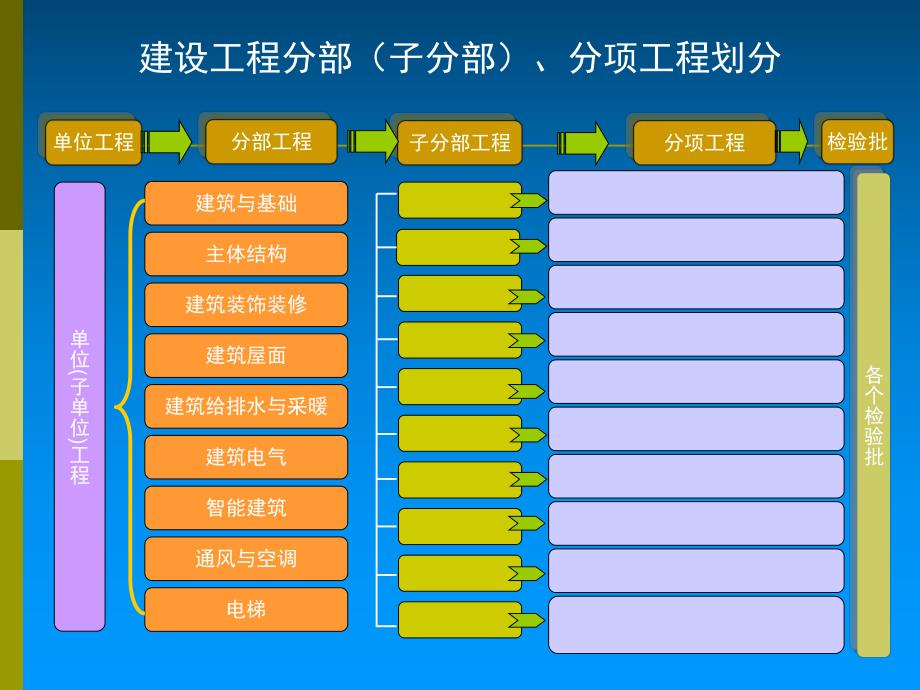 建设工程分部（子分部）、分项工程划分

单位工程

分部工程

子分部工程

分项工程

检验批

单位(子单位)工程

建筑与基础

主体结构

建筑装饰装修

建筑屋面

建筑给排水与采暖

建筑电气

智能建筑

通风与空调

电梯

各个检验批